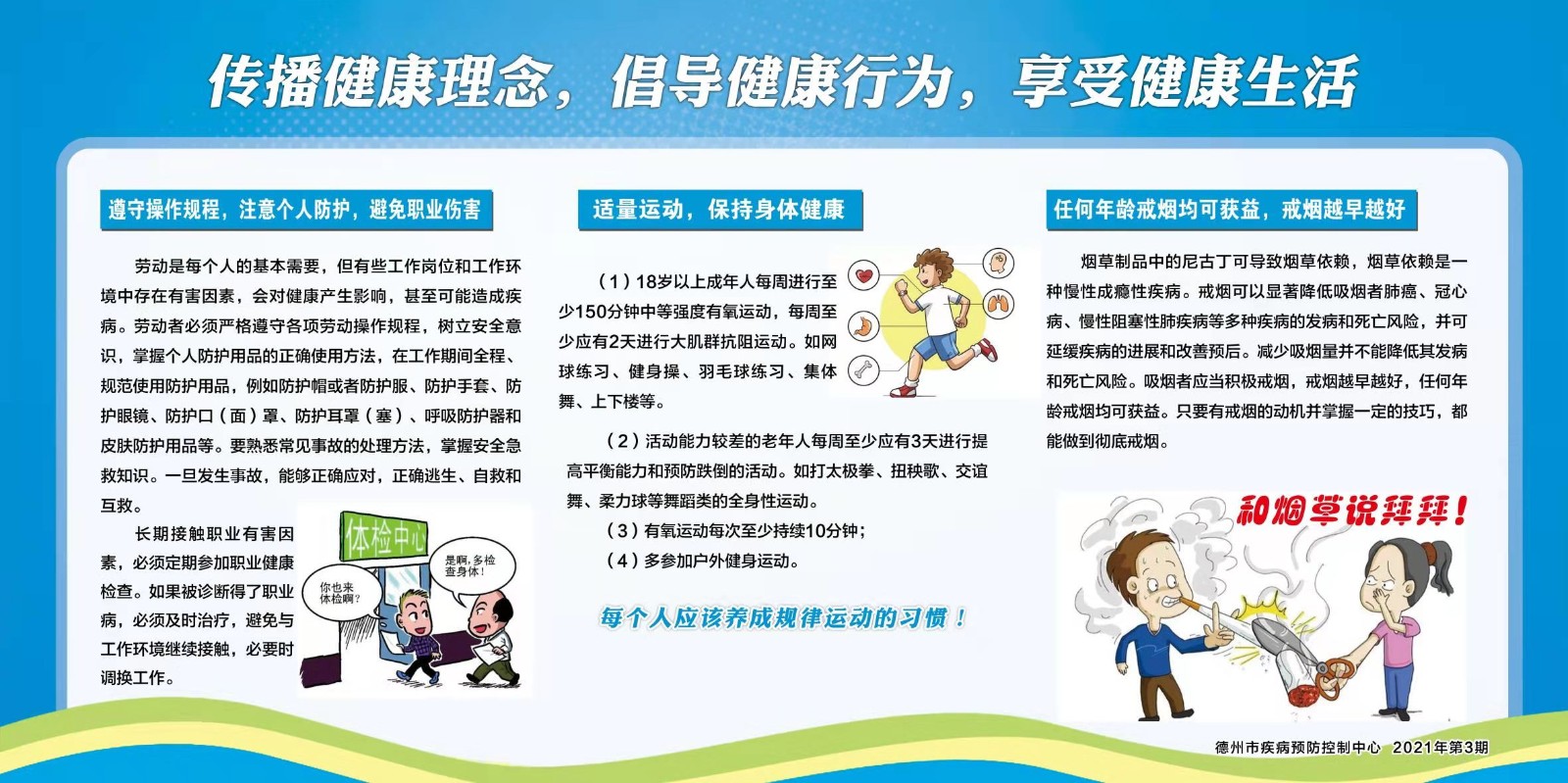 传播健康理念，倡导健康行为，享受健康生活

遵守操作规程，注意个人防护，避免职业伤害

劳动是每个人的基本需要，但有些工作岗位和工作环境中存在有害因素，会对健康产生影响，甚至可能造成疾病。劳动者必须严格遵守各项劳动操作规程，树立安全意识，掌握个人防护用品的正确使用方法，在工作期间全程、规范使用防护用品，例如防护帽或者防护服、防护手套、防护眼镜、防护口（面）罩、防护耳罩（塞）、呼吸防护器和皮肤防护用品等。要熟悉常见事故的处理方法，掌握安全急救知识。一旦发生事故，能够正确应对，正确逃生、自救和互救。

长期接触职业有害因素，必须定期参加职业健康检查。如果被诊断得了职业病，必须及时治疗，避免与工作环境继续接触，必要时调换工作。

体检中心

你也来体检啊？

是啊，多检查身体！

适量运动，保持身体健康

（1）18岁以上成年人每周进行至少150分钟中等强度有氧运动，每周至少应有2天进行大肌群抗阻运动。如网球练习、健身操、羽毛球练习、集体舞、上下楼等。

（2）活动能力较差的老年人每周至少应有3天进行提高平衡能力和预防跌倒的活动。如打太极拳、扭秧歌、交谊舞、柔力球等舞蹈类的全身性运动。

（3）有氧运动每次至少持续10分钟；

（4）多参加户外健身运动。

每个人应该养成规律运动的习惯！

任何年龄戒烟均可获益，戒烟越早越好

烟草制品中的尼古丁可导致烟草依赖，烟草依赖是一种慢性成瘾性疾病。戒烟可以显著降低吸烟者肺癌、冠心病、慢性阻塞性肺疾病等多种疾病的发病和死亡风险，并可延缓疾病的进展和改善预后。减少吸烟量并不能降低其发病和死亡风险。吸烟者应当积极戒烟，戒烟越早越好，任何年龄戒烟均可获益。只要有戒烟的动机并掌握一定的技巧，都能做到彻底戒烟。

和烟草说拜拜！

德州市疾病预防控制中心 2021年第3期